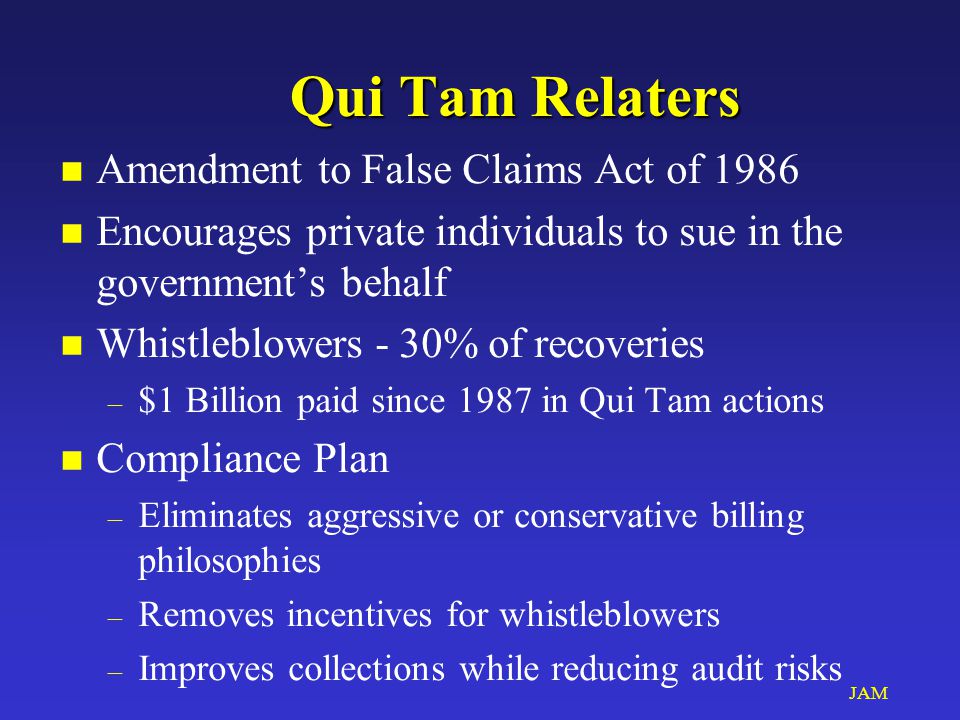 Qui Tam Relaters

- Amendment to False Claims Act of 1986
- Encourages private individuals to sue in the government's behalf
- Whistleblowers - 30% of recoveries
  – $1 Billion paid since 1987 in Qui Tam actions
- Compliance Plan
  – Eliminates aggressive or conservative billing philosophies
  – Removes incentives for whistleblowers
  – Improves collections while reducing audit risks

JAM